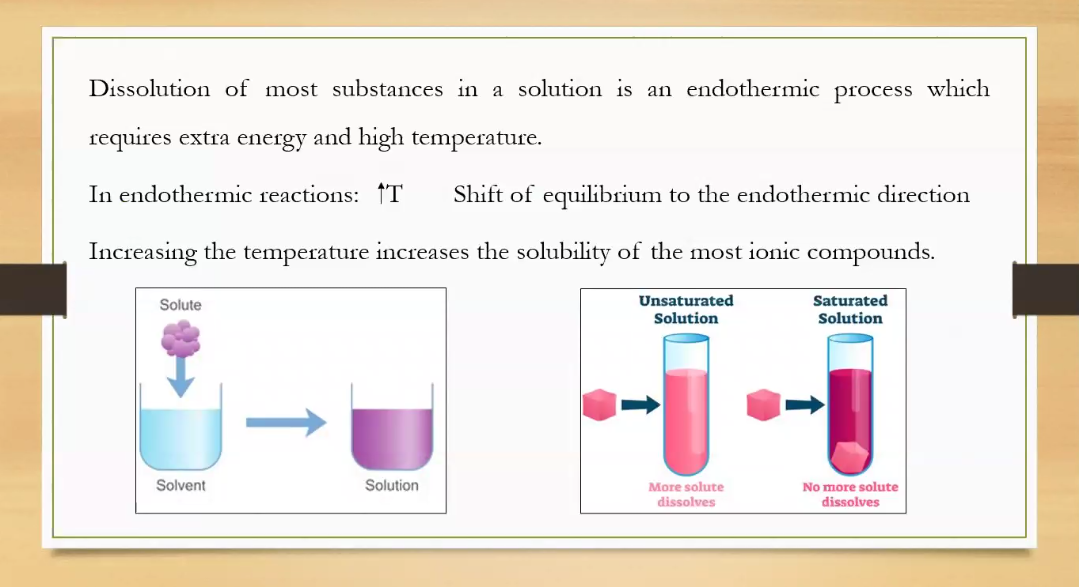 Dissolution of most substances in a solution is an endothermic process which requires extra energy and high temperature.

In endothermic reactions: ↑T  Shift of equilibrium to the endothermic direction

Increasing the temperature increases the solubility of the most ionic compounds.

Solute

Solvent

Solution

Unsaturated Solution

Saturated Solution

More solute dissolves

No more solute dissolves